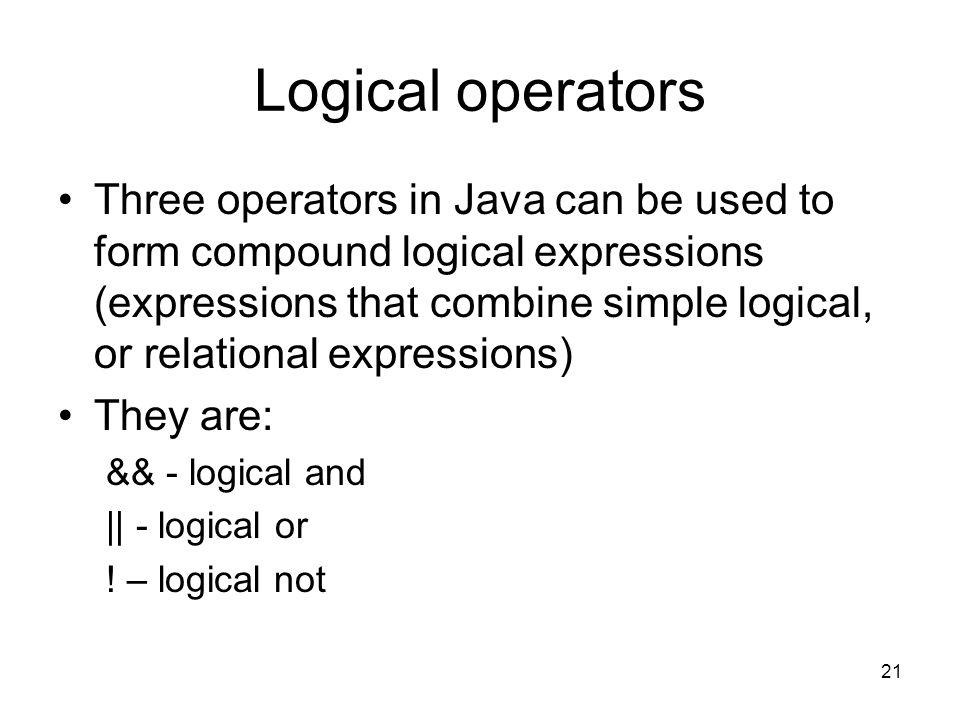 Logical operators

• Three operators in Java can be used to form compound logical expressions (expressions that combine simple logical, or relational expressions)

• They are:

&& - logical and

|| - logical or

! – logical not

21